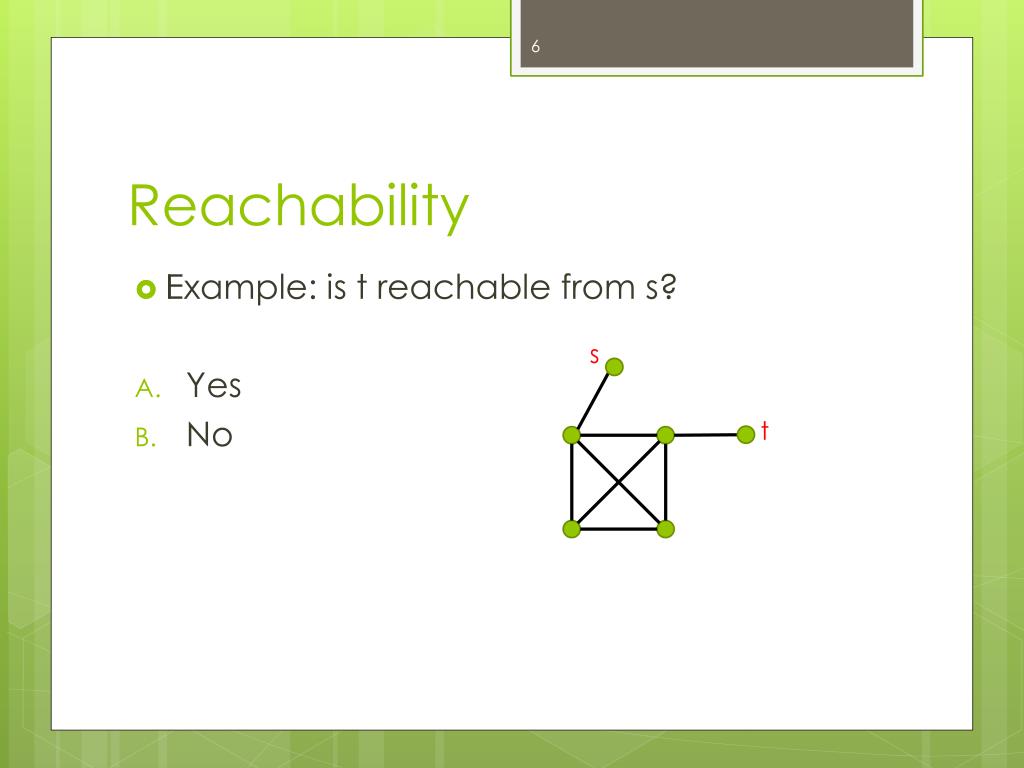 6

Reachability

Example: is t reachable from s?

A. Yes
B. No

s
t